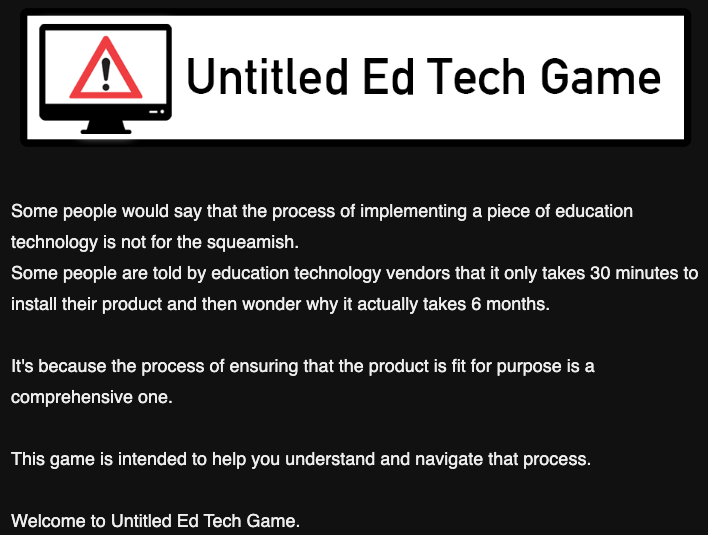 Untitled Ed Tech Game

Some people would say that the process of implementing a piece of education technology is not for the squeamish.
Some people are told by education technology vendors that it only takes 30 minutes to install their product and then wonder why it actually takes 6 months.

It's because the process of ensuring that the product is fit for purpose is a comprehensive one.

This game is intended to help you understand and navigate that process.

Welcome to Untitled Ed Tech Game.